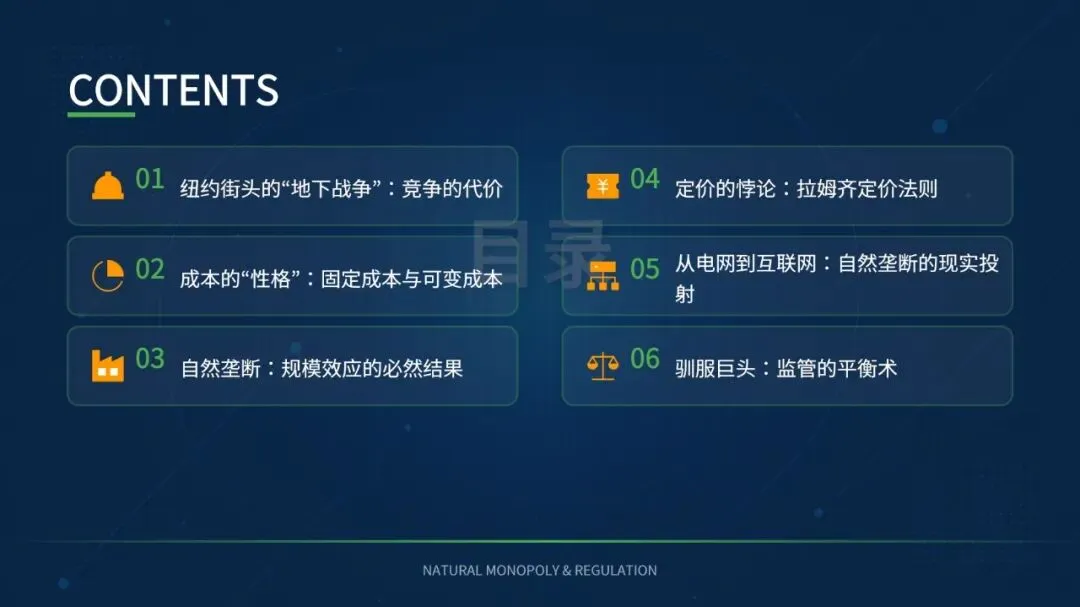 CONTENTS

目录

01 纽约街头的“地下战争”：竞争的代价

02 成本的“性格”：固定成本与可变成本

03 自然垄断：规模效应的必然结果

04 定价的悖论：拉姆齐定价法则

05 从电网到互联网：自然垄断的现实投射

06 驯服巨头：监管的平衡术

NATURAL MONOPOLY & REGULATION